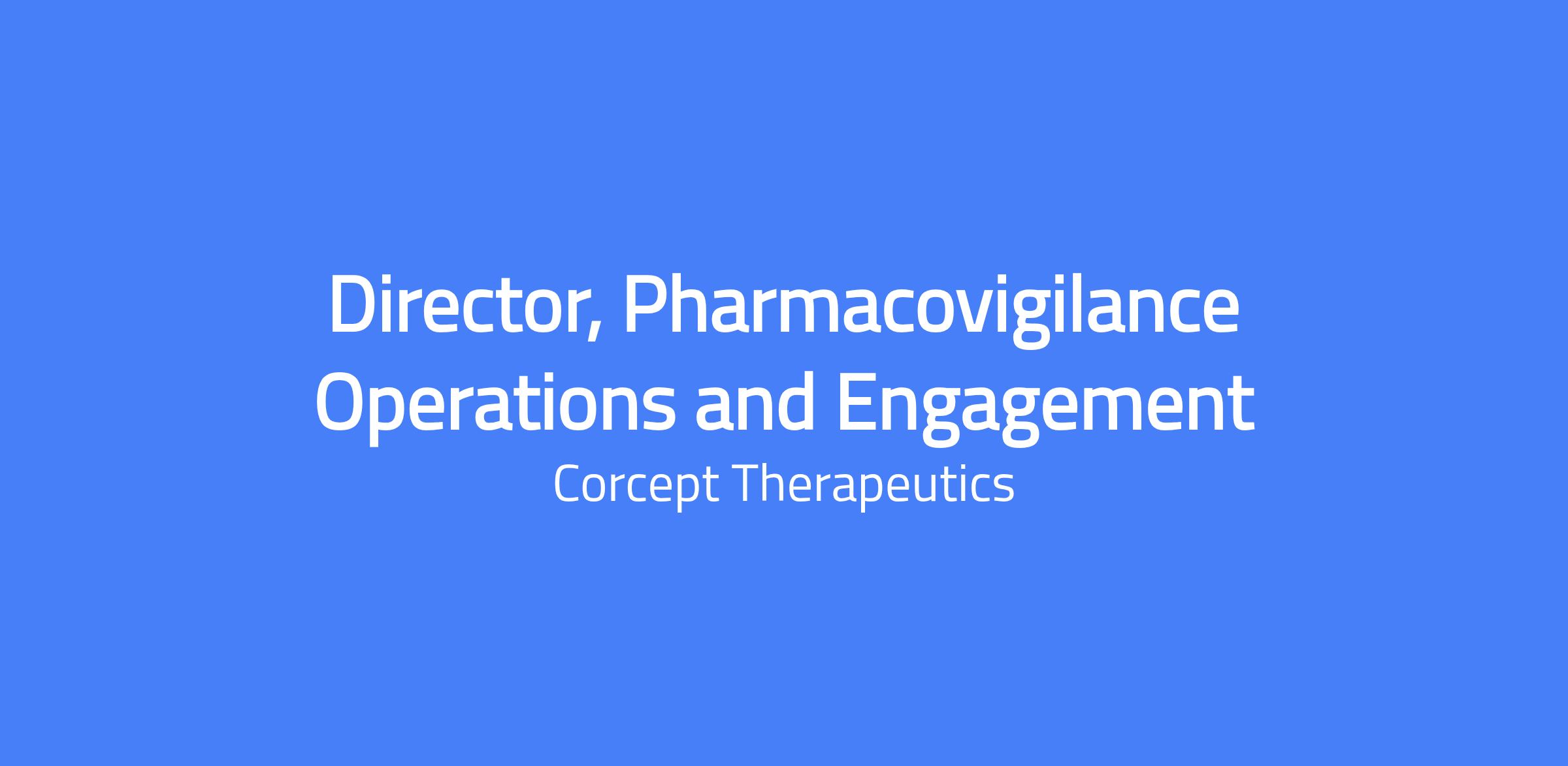 Director, Pharmacovigilance Operations and Engagement

Corcept Therapeutics